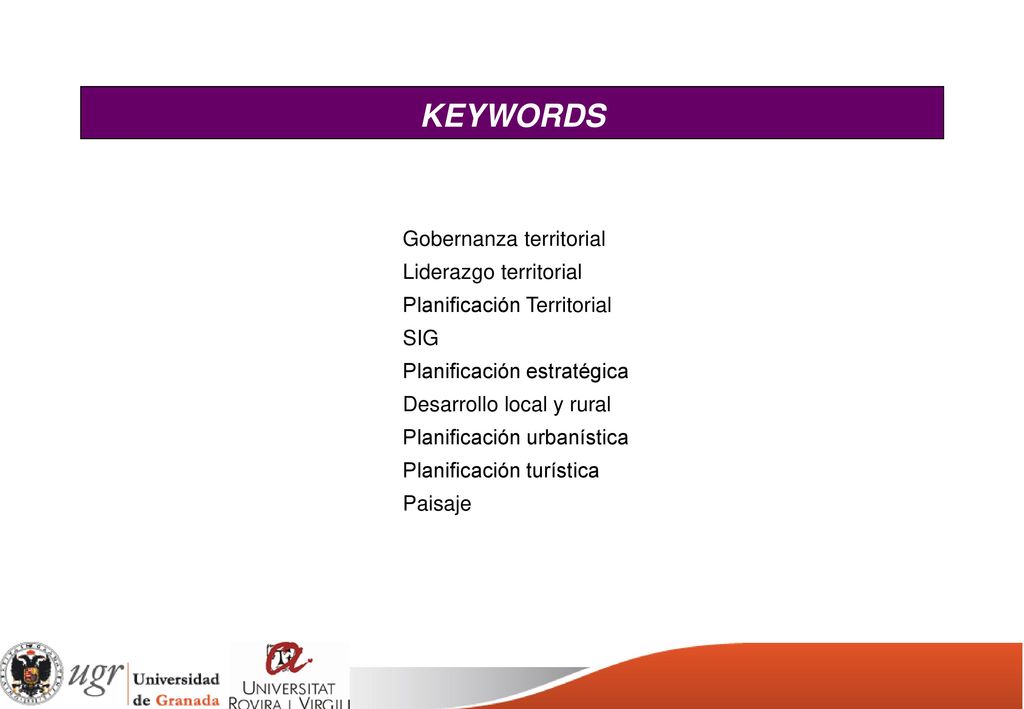 KEYWORDS

Gobernanza territorial
Liderazgo territorial
Planificación Territorial
SIG
Planificación estratégica
Desarrollo local y rural
Planificación urbanística
Planificación turística
Paisaje

ugr Universidad de Granada

UNIVERSITAT ROVIRA I VIRGILI